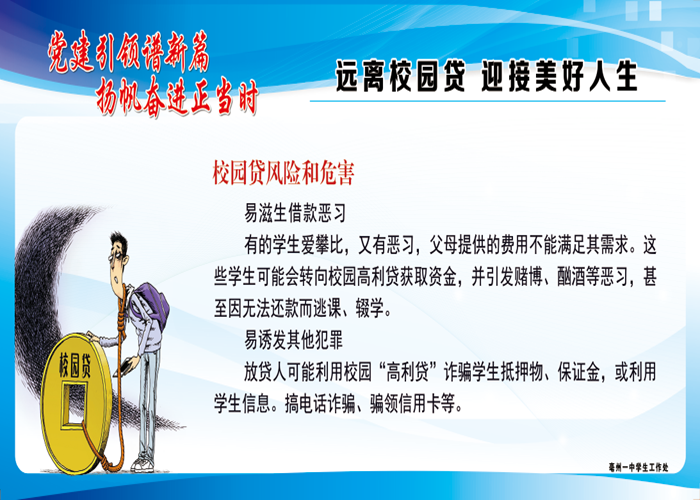 党建引领谱新篇
扬帆奋进正当时

远离校园贷 迎接美好人生

校园贷风险和危害

易滋生借款恶习

有的学生爱攀比，又有恶习，父母提供的费用不能满足其需求。这些学生可能会转向校园高利贷获取资金，并引发赌博、酗酒等恶习，甚至因无法还款而逃课、辍学。

易诱发其他犯罪

放贷人可能利用校园“高利贷”诈骗学生抵押物、保证金，或利用学生信息。搞电话诈骗、骗领信用卡等。

校园贷

亳州一中学生工作处